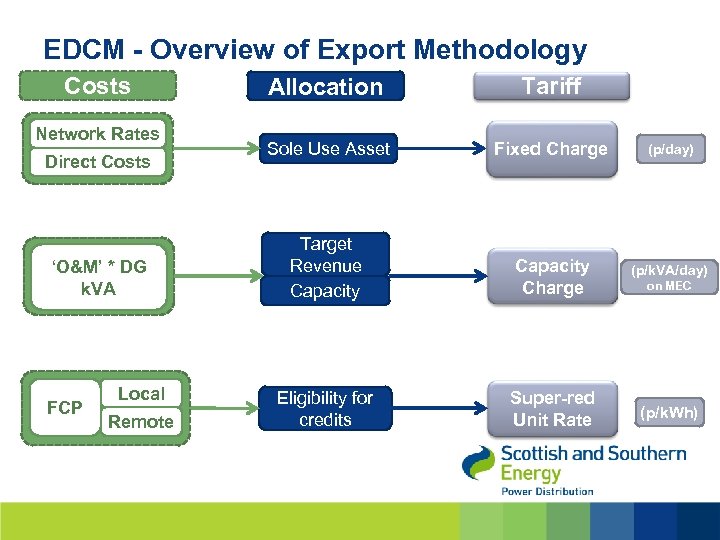 EDCM - Overview of Export Methodology

Costs

Allocation

Tariff

Network Rates
Direct Costs

Sole Use Asset

Fixed Charge

(p/day)

'O&M' * DG kVA

Target Revenue
Capacity

Capacity Charge

(p/kVA/day) on MEC

FCP
Local
Remote

Eligibility for credits

Super-red Unit Rate

(p/kWh)

Scottish and Southern Energy
Power Distribution